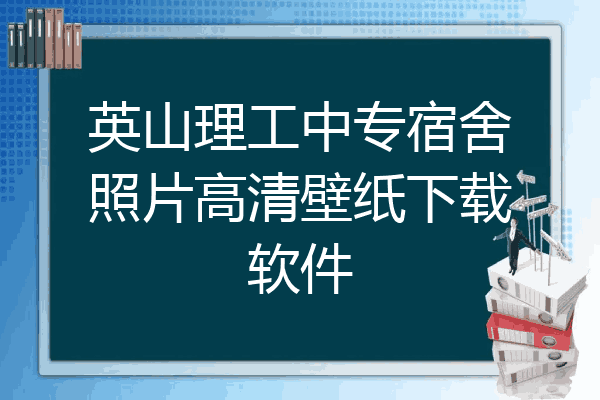 英山理工中专宿舍照片高清壁纸下载软件